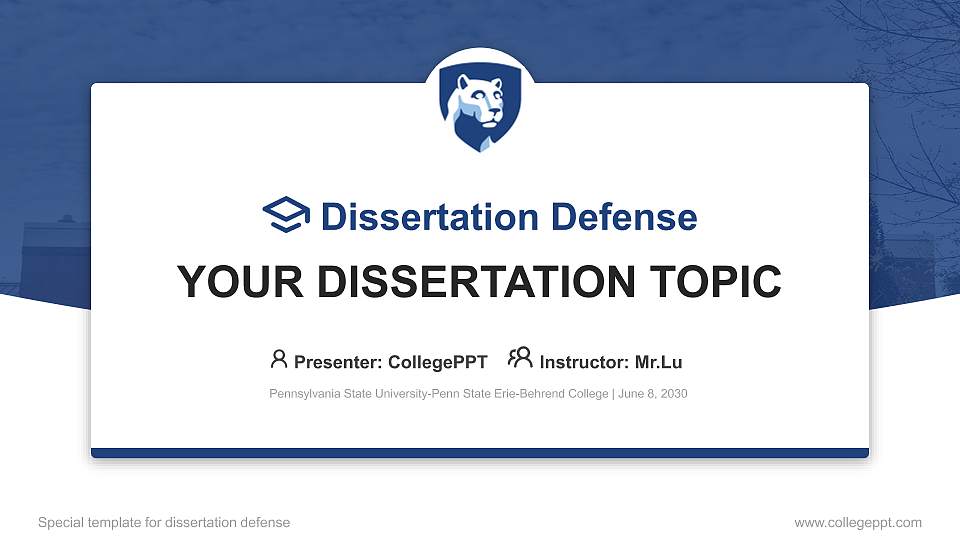 Dissertation Defense

YOUR DISSERTATION TOPIC

Presenter: CollegePPT Instructor: Mr.Lu

Pennsylvania State University-Penn State Erie-Behrend College | June 8, 2030

Special template for dissertation defense

www.collegeppt.com